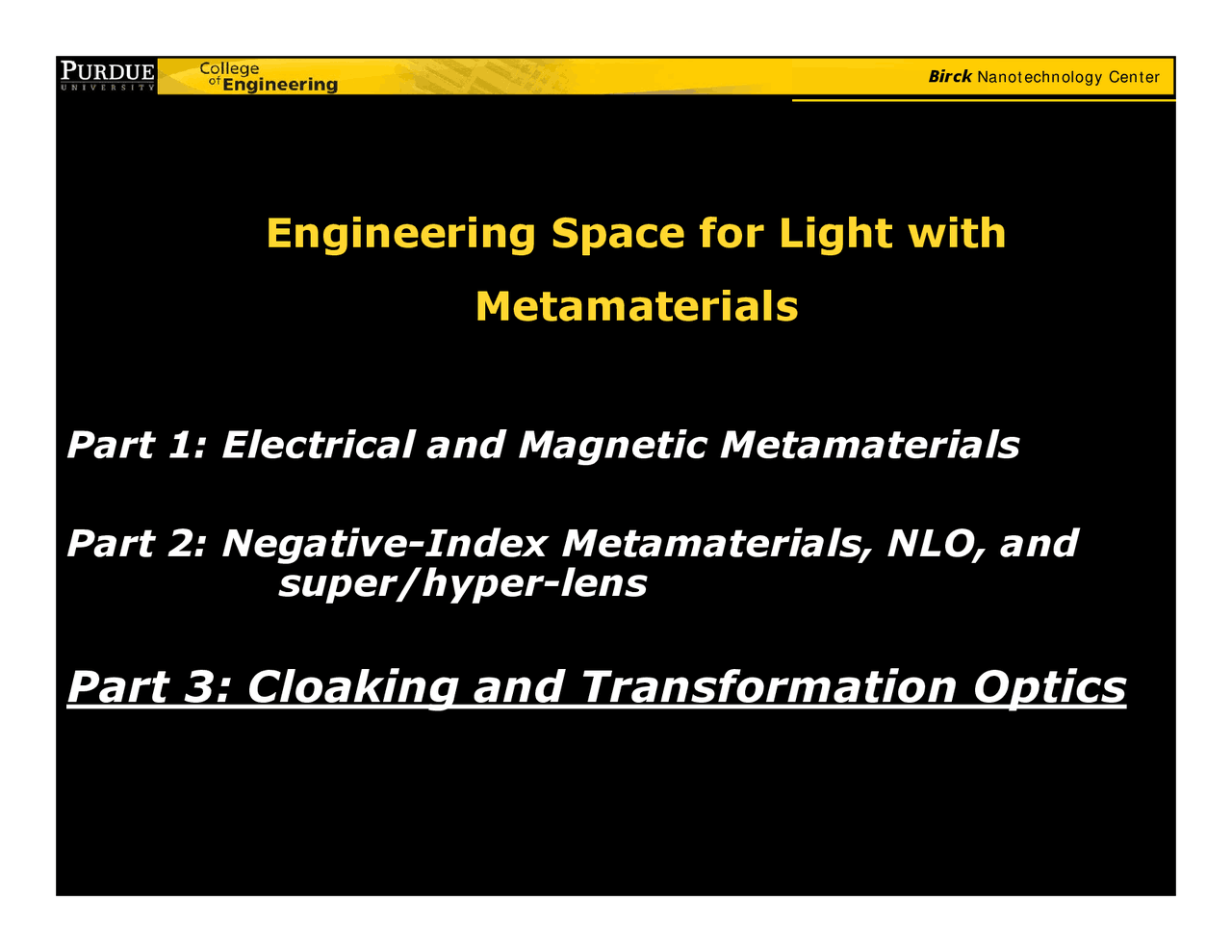 PURDUE
UNIVERSITY

College of Engineering

Birck Nanotechnology Center

Engineering Space for Light with Metamaterials

Part 1: Electrical and Magnetic Metamaterials

Part 2: Negative-Index Metamaterials, NLO, and super/hyper-lens

Part 3: Cloaking and Transformation Optics